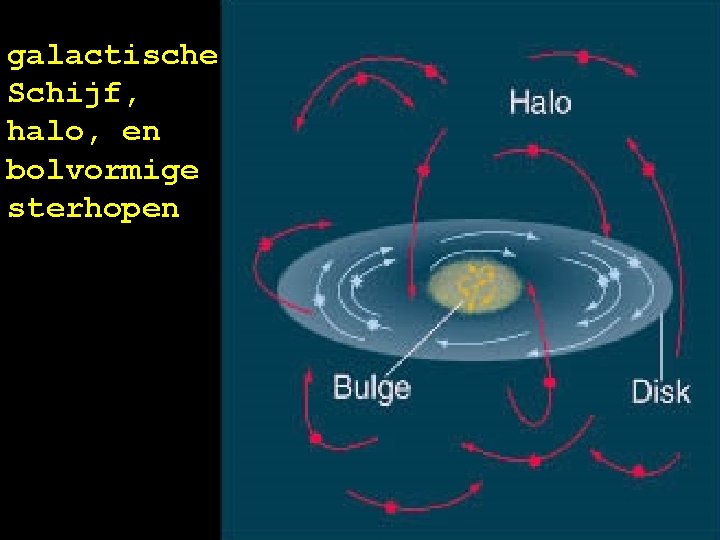 galactische Schijf, halo, en bolvormige sterhopen

Halo

Bulge

Disk